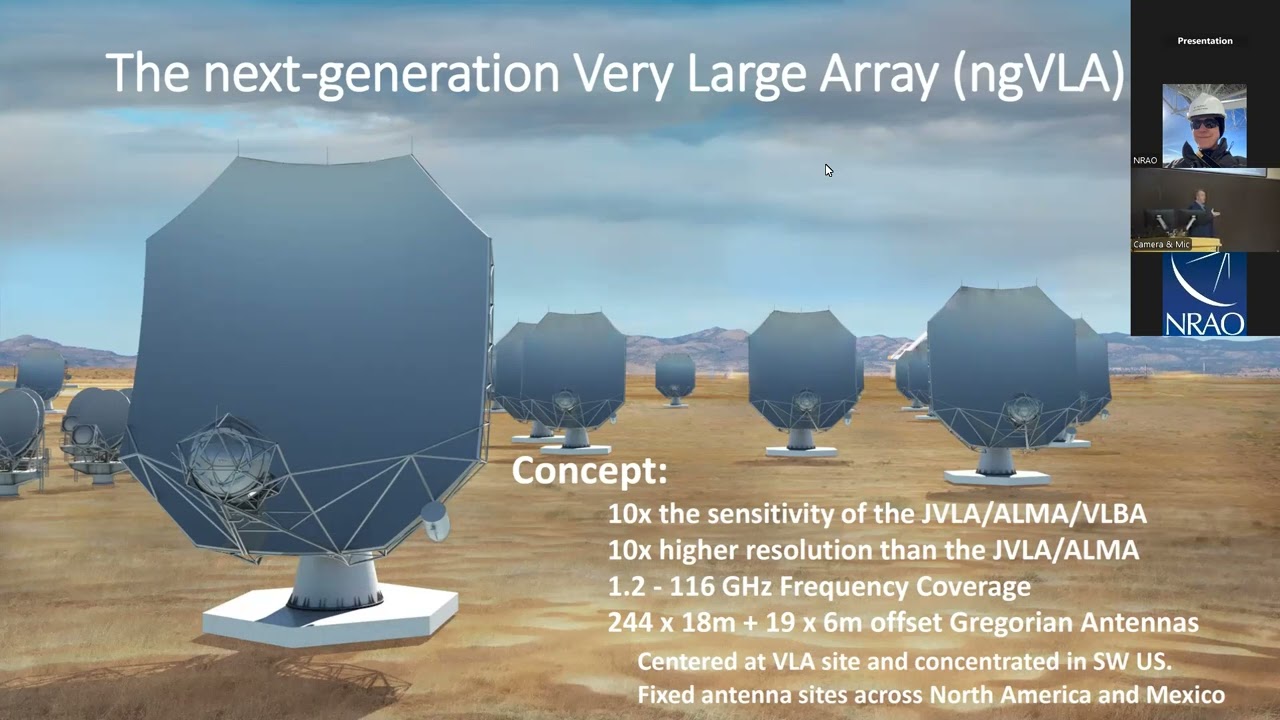 The next-generation Very Large Array (ngVLA)

Concept:
10x the sensitivity of the JVLA/ALMA/VLBA
10x higher resolution than the JVLA/ALMA
1.2 - 116 GHz Frequency Coverage
244 x 18m + 19 x 6m offset Gregorian Antennas
Centered at VLA site and concentrated in SW US.
Fixed antenna sites across North America and Mexico

Presentation
NRAO
Camera & Mic
NRAO